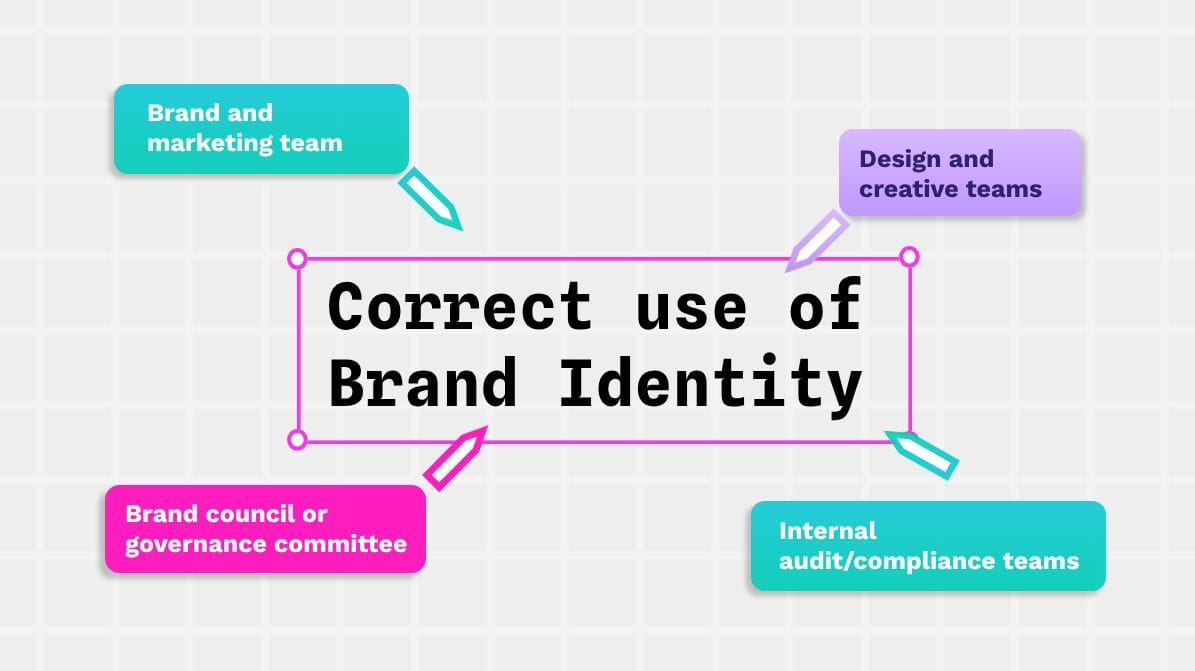 Brand and marketing team

Design and creative teams

Correct use of Brand Identity

Brand council or governance committee

Internal audit/compliance teams